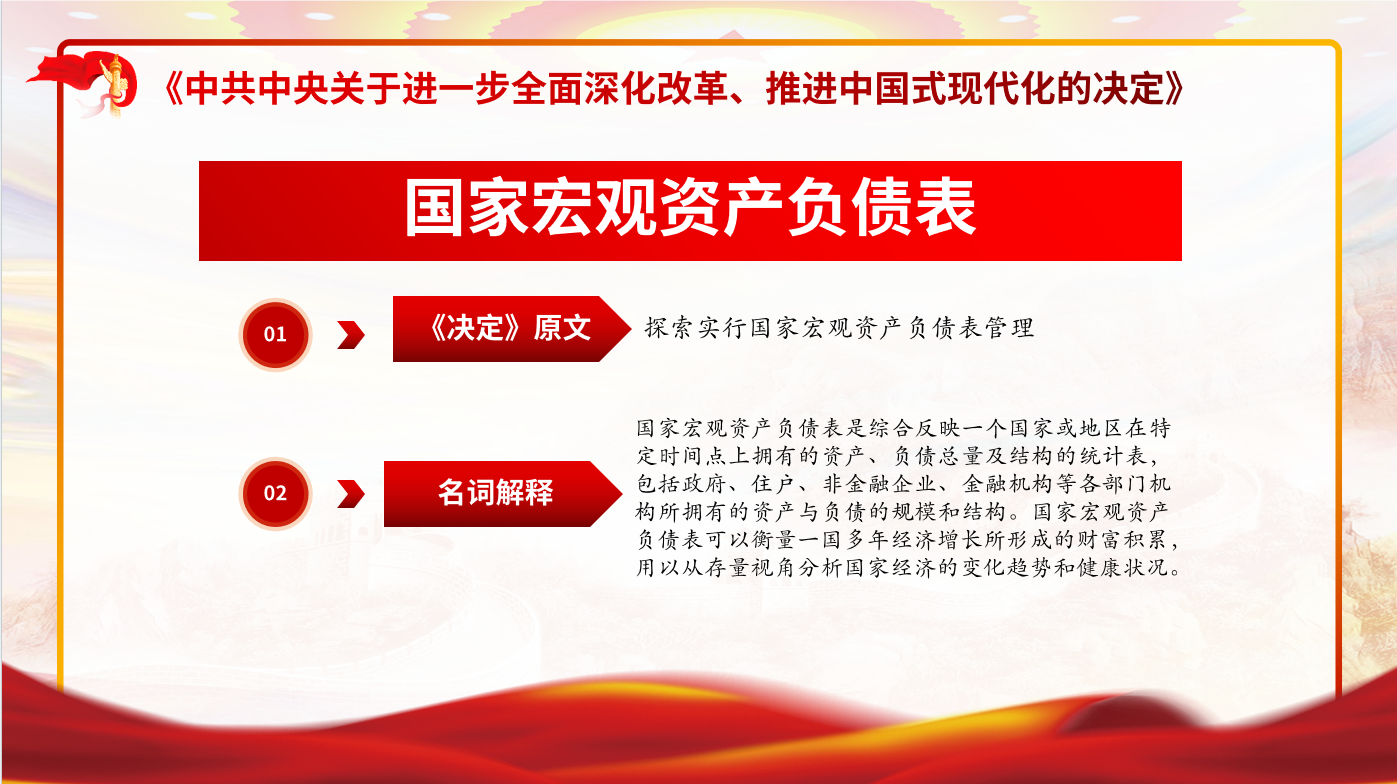 《中共中央关于进一步全面深化改革、推进中国式现代化的决定》

国家宏观资产负债表

01

《决定》原文

探索实行国家宏观资产负债表管理

02

名词解释

国家宏观资产负债表是综合反映一个国家或地区在特定时间点上拥有的资产、负债总量及结构的统计表，包括政府、住户、非金融企业、金融机构等各部门机构所拥有的资产与负债的规模和结构。国家宏观资产负债表可以衡量一国多年经济增长所形成的财富积累，用以从存量视角分析国家经济的变化趋势和健康状况。